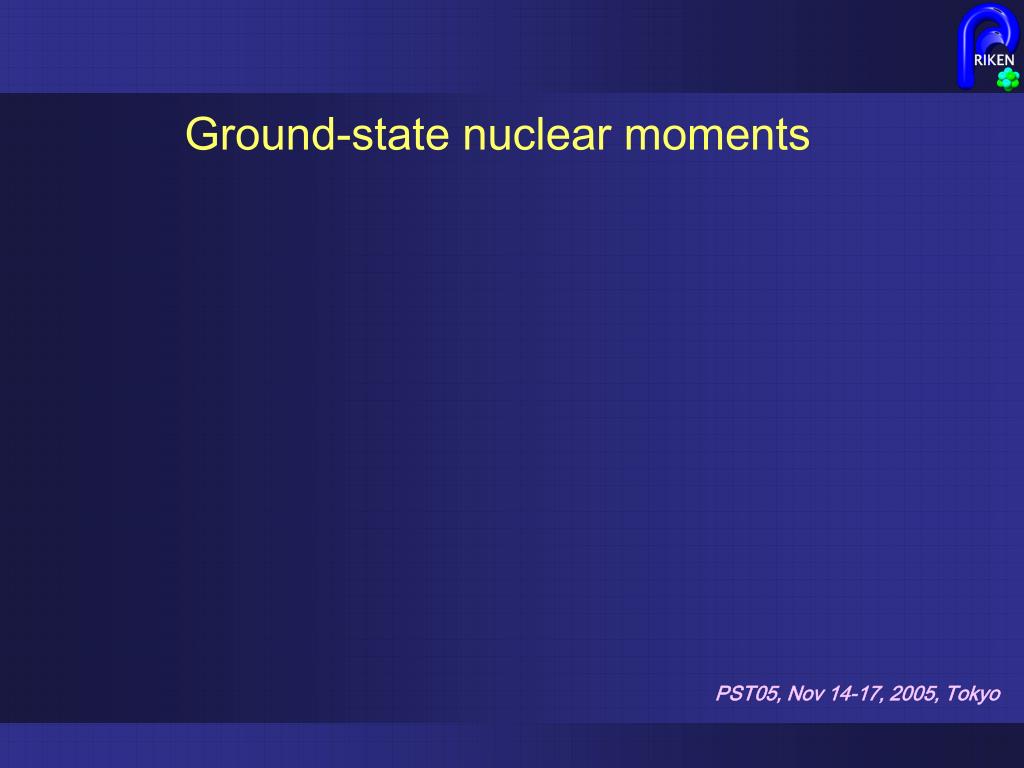 RIKEN

Ground-state nuclear moments

PST05, Nov 14-17, 2005, Tokyo